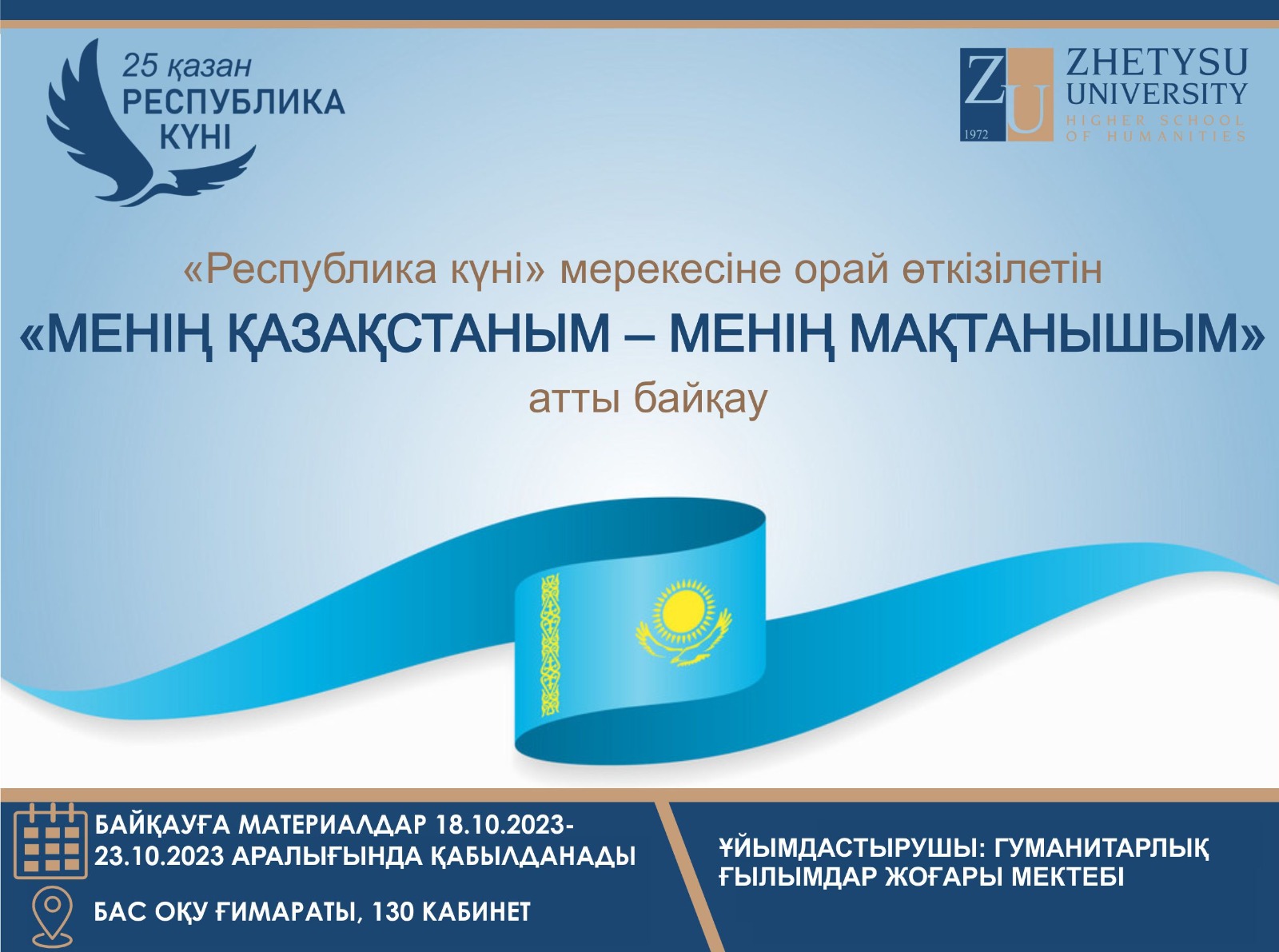 25 қазан
РЕСПУБЛИКА
КҮНІ

ZU 1972
ZHETYSU
UNIVERSITY
HIGHER SCHOOL
OF HUMANITIES

«Республика күні» мерекесіне орай өткізілетін
«МЕНІҢ ҚАЗАҚСТАНЫМ – МЕНІҢ МАҚТАНЫШЫМ»
атты байқау

БАЙҚАУҒА МАТЕРИАЛДАР 18.10.2023-23.10.2023 АРАЛЫҒЫНДА ҚАБЫЛДАНАДЫ

БАС ОҚУ ҒИМАРАТЫ, 130 КАБИНЕТ

ҰЙЫМДАСТЫРУШЫ: ГУМАНИТАРЛЫҚ ҒЫЛЫМДАР ЖОҒАРЫ МЕКТЕБІ